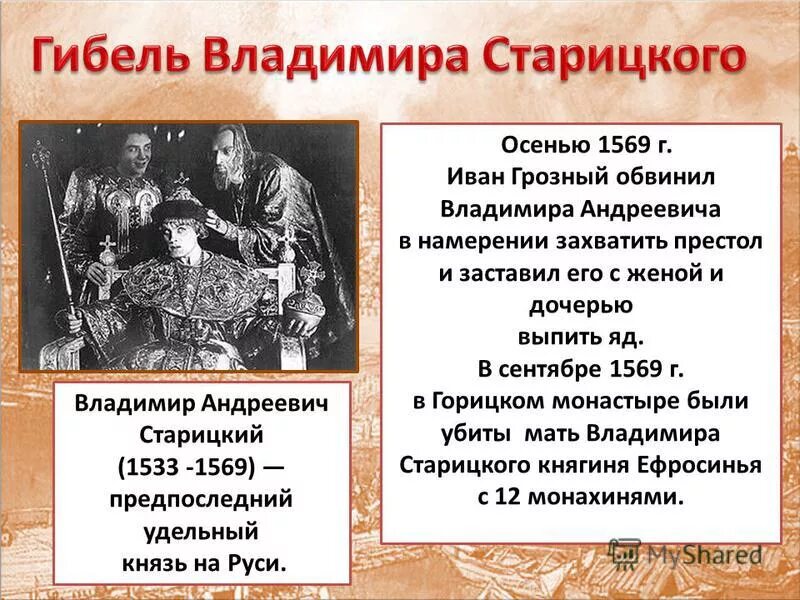 Гибель Владимира Старицкого

Владимир Андреевич Старицкий (1533 -1569) — предпоследний удельный князь на Руси.

Осенью 1569 г. Иван Грозный обвинил Владимира Андреевича в намерении захватить престол и заставил его с женой и дочерью выпить яд. В сентябре 1569 г. в Горицком монастыре были убиты мать Владимира Старицкого княгиня Ефросинья с 12 монахинями.

MyShared